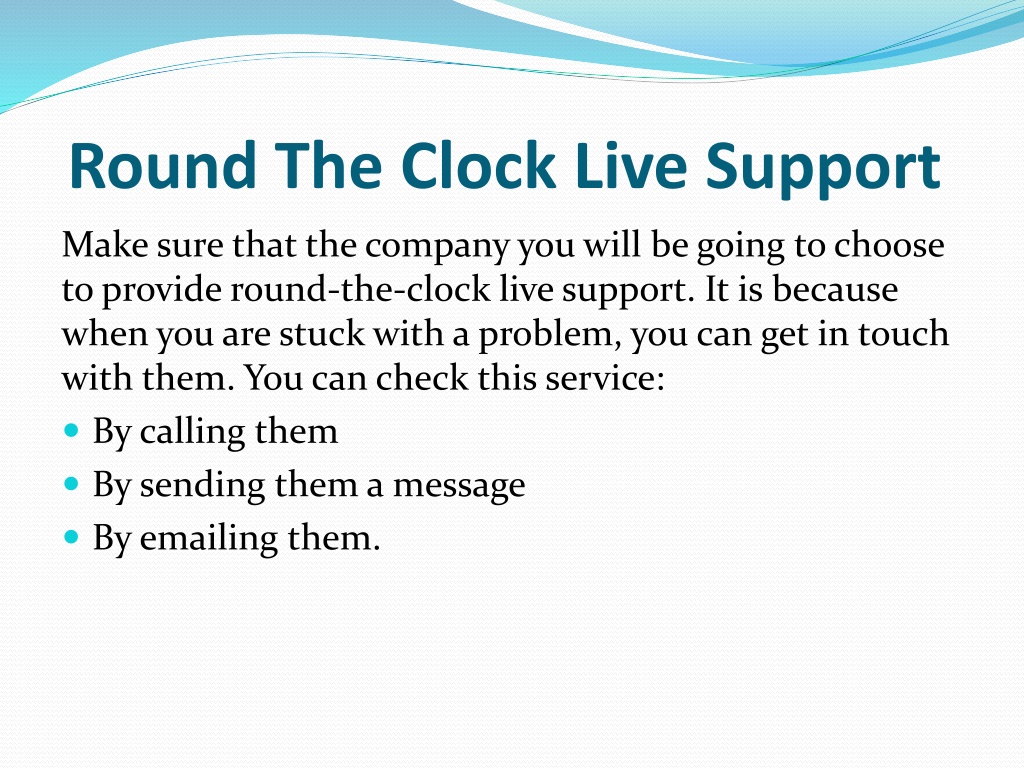 Round The Clock Live Support

Make sure that the company you will be going to choose to provide round-the-clock live support. It is because when you are stuck with a problem, you can get in touch with them. You can check this service:

- By calling them
- By sending them a message
- By emailing them.